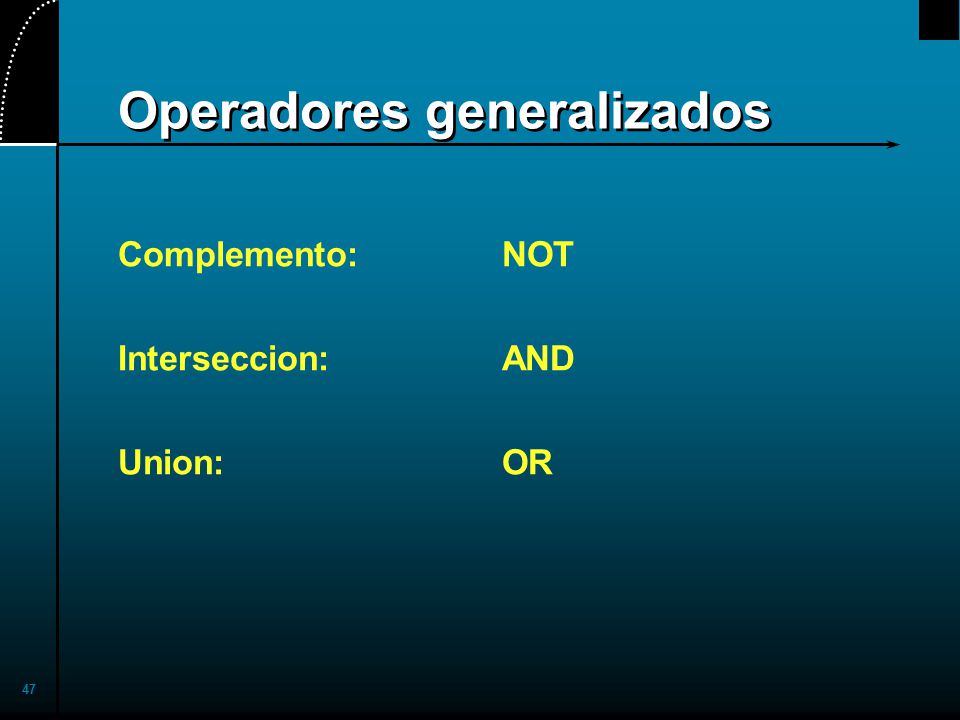 Operadores generalizados

Complemento: NOT

Interseccion: AND

Union: OR

47